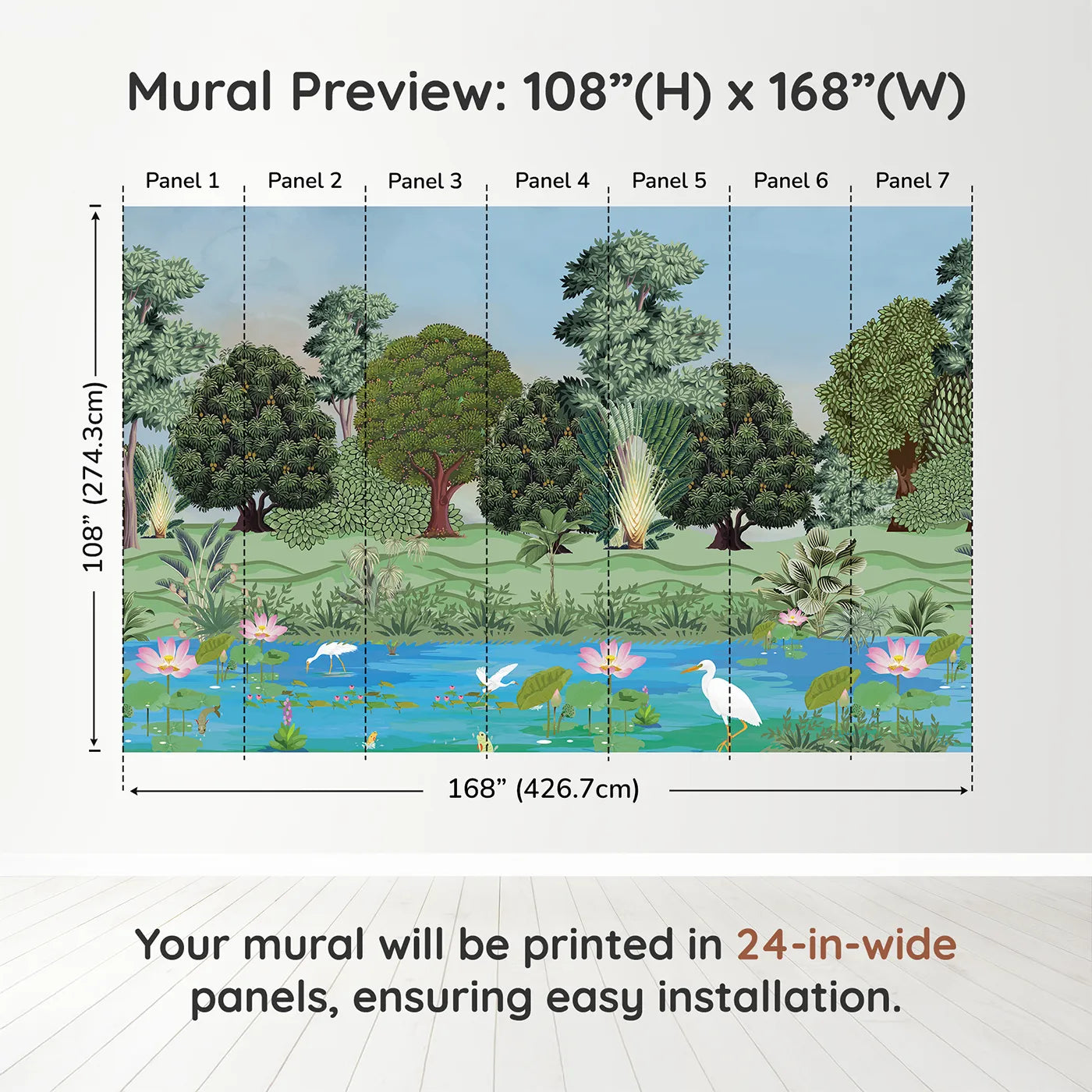 Mural Preview: 108”(H) x 168”(W)

Panel 1 Panel 2 Panel 3 Panel 4 Panel 5 Panel 6 Panel 7

108” (274.3cm)

168” (426.7cm)

Your mural will be printed in 24-in-wide panels, ensuring easy installation.